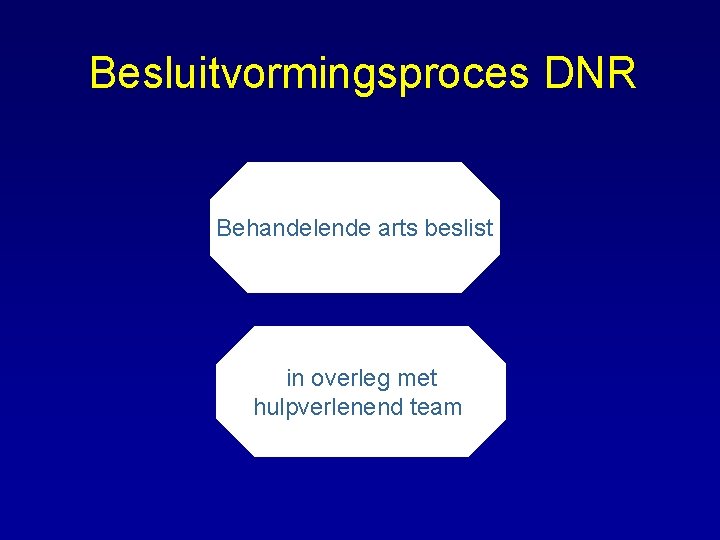 Besluitvormingsproces DNR

Behandelende arts beslist

in overleg met
hulpverlenend team